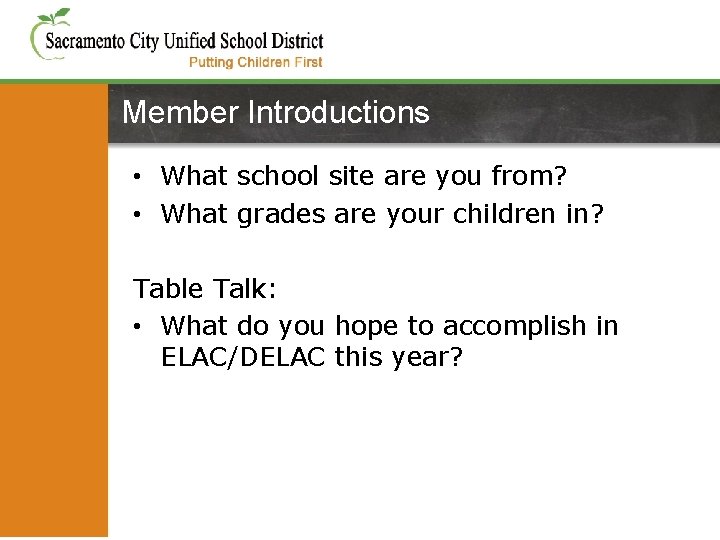 Sacramento City Unified School District
Putting Children First

Member Introductions

• What school site are you from?
• What grades are your children in?

Table Talk:
• What do you hope to accomplish in ELAC/DELAC this year?